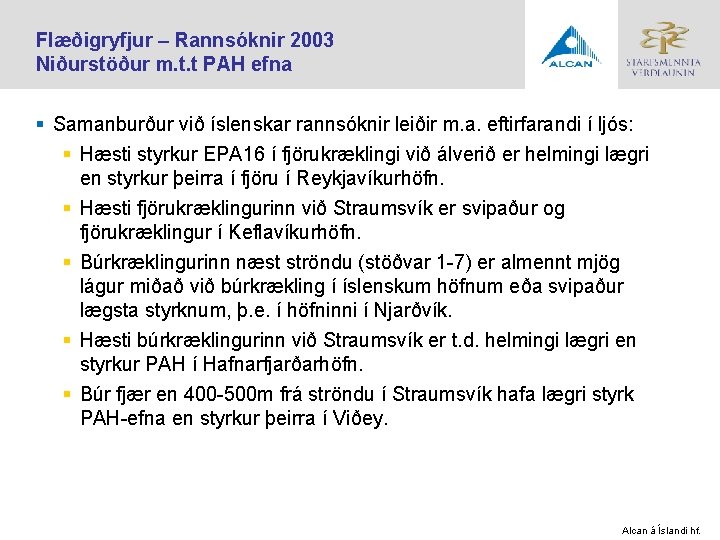 Flæðigryfjur – Rannsóknir 2003
Niðurstöður m.t.t PAH efna

ALCAN

STARFSMENNTA VERÐLAUNIN

▪ Samanburður við íslenskar rannsóknir leiðir m.a. eftirfarandi í ljós:

▪ Hæsti styrkur EPA16 í fjörukræklingi við álverið er helmingi lægri en styrkur þeirra í fjöru í Reykjavíkurhöfn.

▪ Hæsti fjörukræklingurinn við Straumsvík er svipaður og fjörukræklingur í Keflavíkurhöfn.

▪ Búrkræklingurinn næst ströndu (stöðvar 1-7) er almennt mjög lágur miðað við búrkrækling í íslenskum höfnum eða svipaður lægsta styrknum, þ.e. í höfninni í Njarðvík.

▪ Hæsti búrkræklingurinn við Straumsvík er t.d. helmingi lægri en styrkur PAH í Hafnarfjarðarhöfn.

▪ Búr fjær en 400-500m frá ströndu í Straumsvík hafa lægri styrk PAH-efna en styrkur þeirra í Viðey.

Alcan á Íslandi hf.